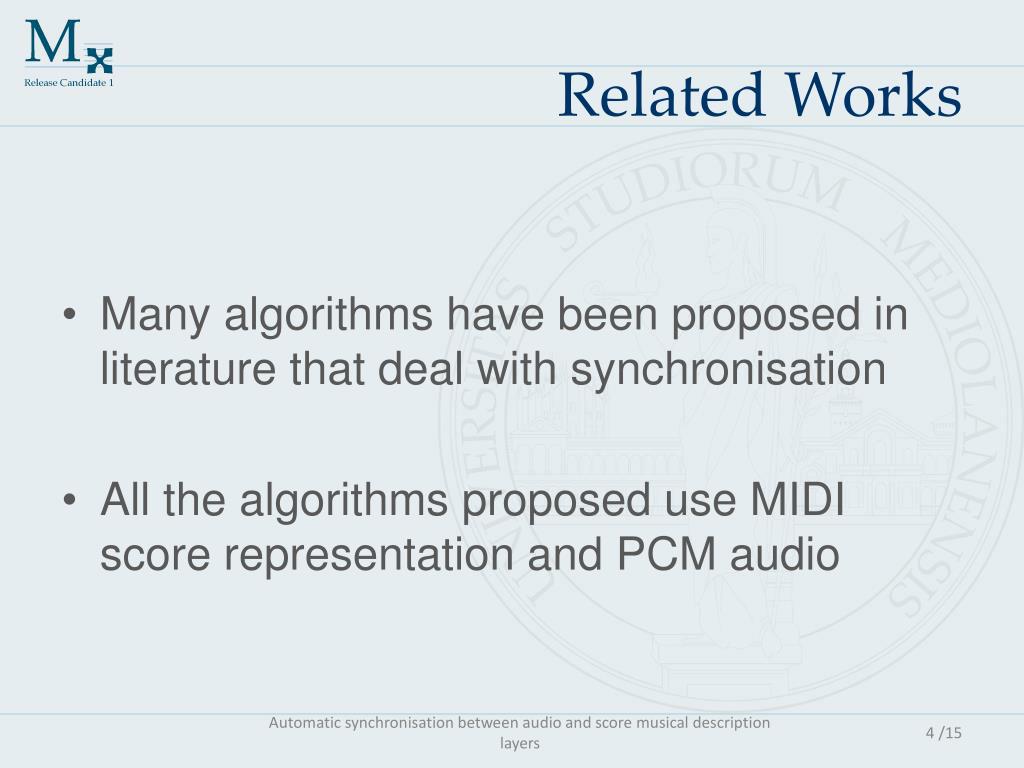 Mx
Release Candidate 1

Related Works

UNIVERSITAS STUDIORUM MEDIOLANENSIS

• Many algorithms have been proposed in literature that deal with synchronisation

• All the algorithms proposed use MIDI score representation and PCM audio

Automatic synchronisation between audio and score musical description layers

4 /15